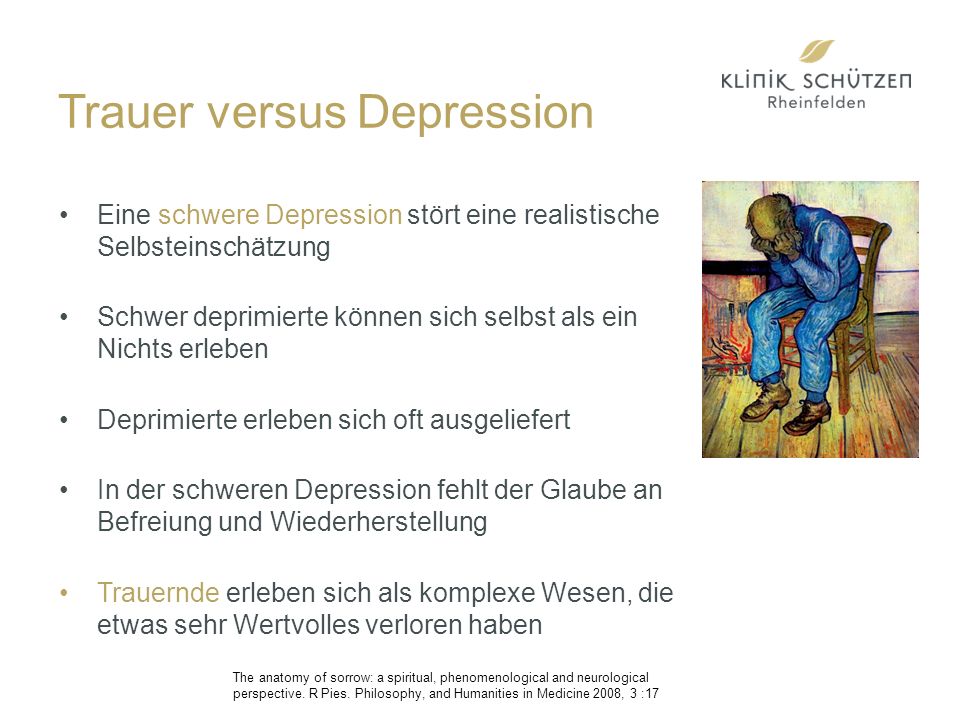 KLINIK SCHÜTZEN
Rheinfelden

Trauer versus Depression

• Eine schwere Depression stört eine realistische Selbsteinschätzung

• Schwer deprimierte können sich selbst als ein Nichts erleben

• Deprimierte erleben sich oft ausgeliefert

• In der schweren Depression fehlt der Glaube an Befreiung und Wiederherstellung

• Trauernde erleben sich als komplexe Wesen, die etwas sehr Wertvolles verloren haben

The anatomy of sorrow: a spiritual, phenomenological and neurological perspective. R Pies. Philosophy, and Humanities in Medicine 2008, 3 :17